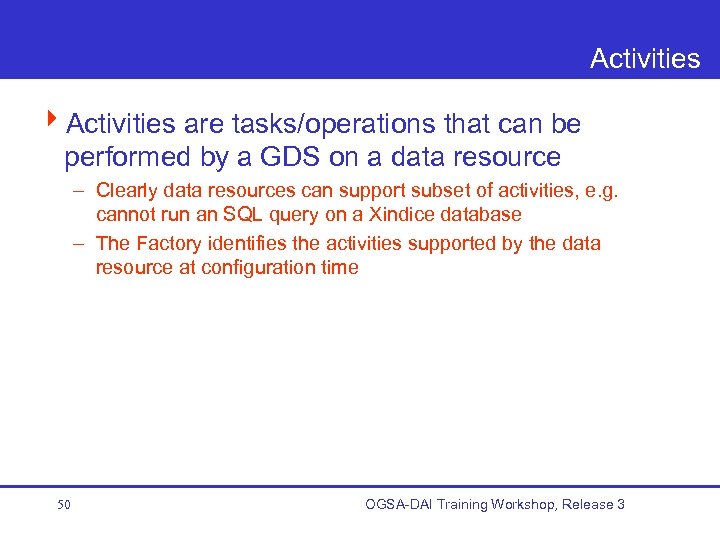 Activities

Activities are tasks/operations that can be performed by a GDS on a data resource

– Clearly data resources can support subset of activities, e.g. cannot run an SQL query on a Xindice database

– The Factory identifies the activities supported by the data resource at configuration time

50

OGSA-DAI Training Workshop, Release 3